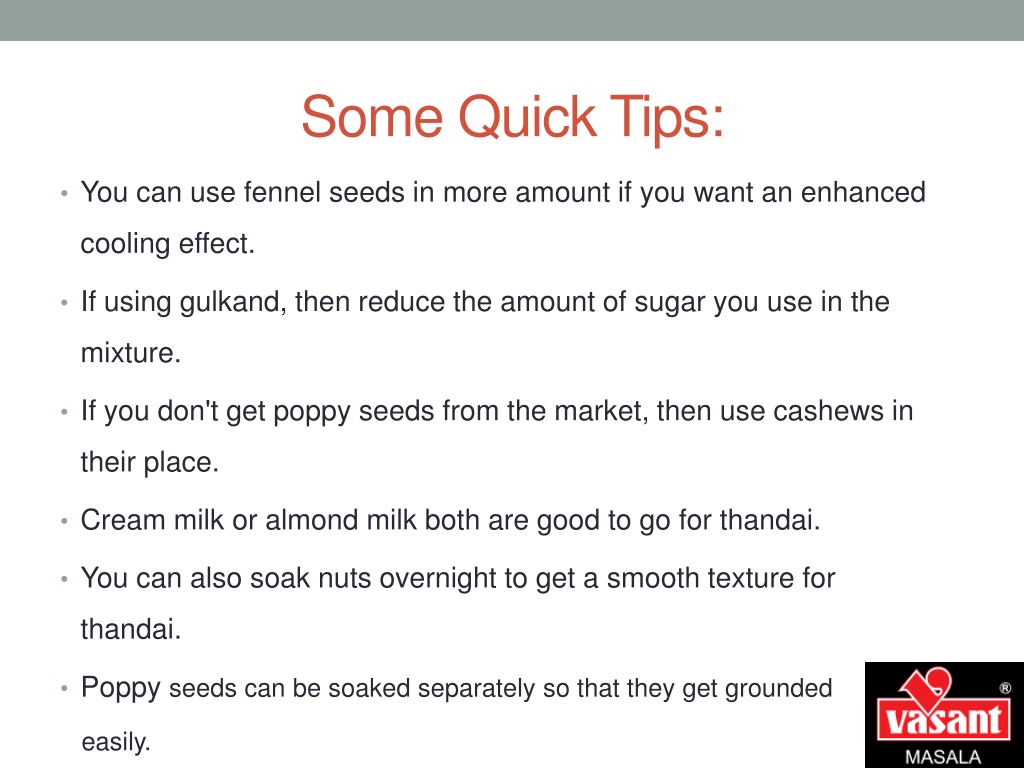 Some Quick Tips:

• You can use fennel seeds in more amount if you want an enhanced cooling effect.

• If using gulkand, then reduce the amount of sugar you use in the mixture.

• If you don't get poppy seeds from the market, then use cashews in their place.

• Cream milk or almond milk both are good to go for thandai.

• You can also soak nuts overnight to get a smooth texture for thandai.

• Poppy seeds can be soaked separately so that they get grounded easily.

vasant ®
MASALA